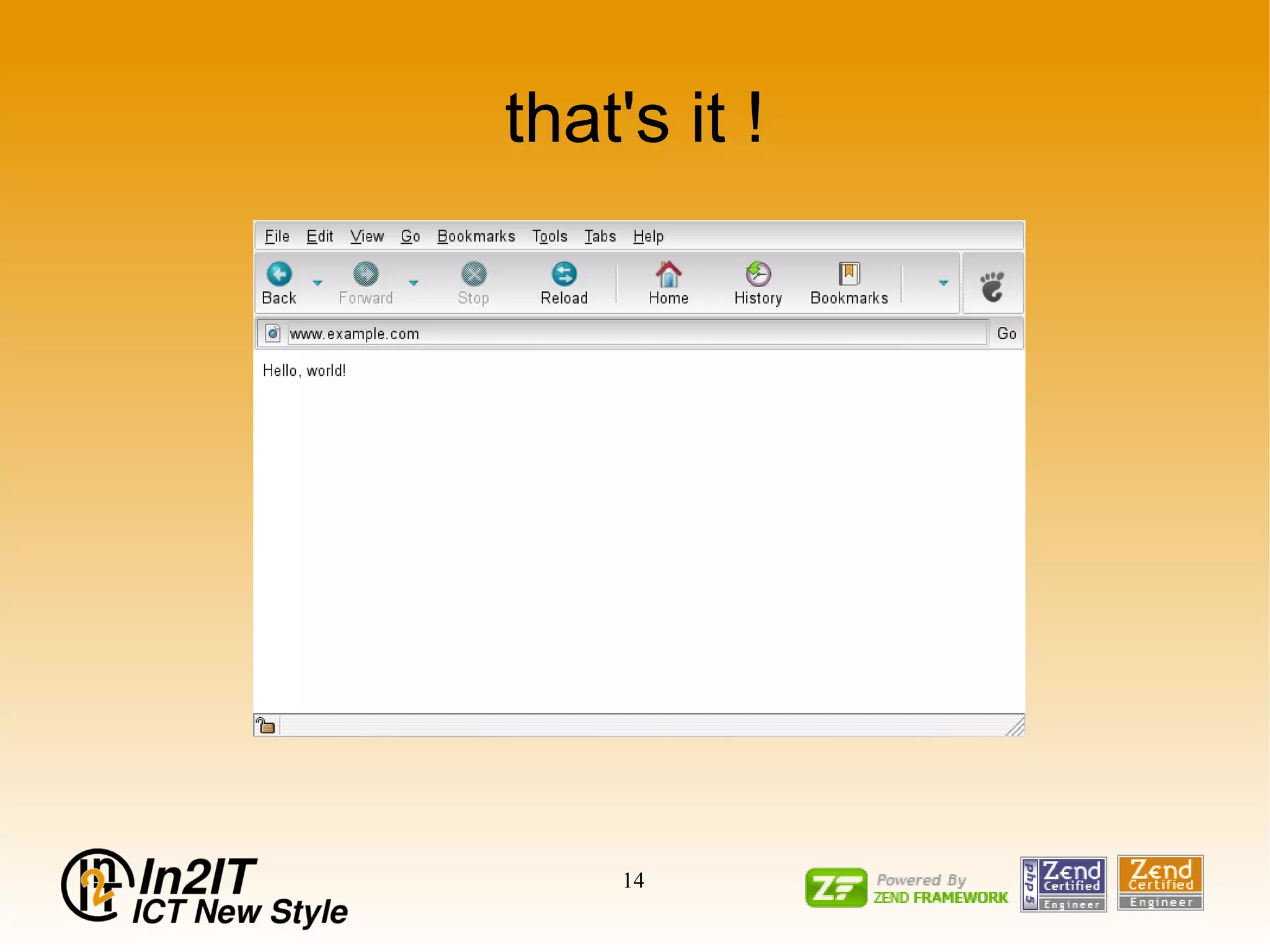 that's it !

File Edit View Go Bookmarks Tools Tabs Help

Back Forward Stop Reload Home History Bookmarks

www.example.com Go

Hello, world!

In2IT
ICT New Style

14

ZF Powered By ZEND FRAMEWORK

php 5 Zend Certified Engineer

Zend Certified Engineer